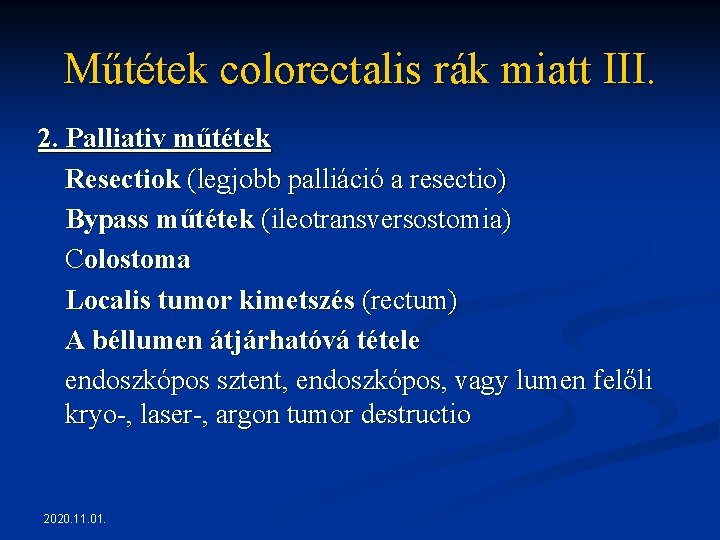 Műtétek colorectalis rák miatt III.

2. Palliativ műtétek

Resectiok (legjobb palliáció a resectio)

Bypass műtétek (ileotransversostomia)

Colostoma

Localis tumor kimetszés (rectum)

A béllumen átjárhatóvá tétele

endoszkópos sztent, endoszkópos, vagy lumen felőli kryo-, laser-, argon tumor destructio

2020.11.01.